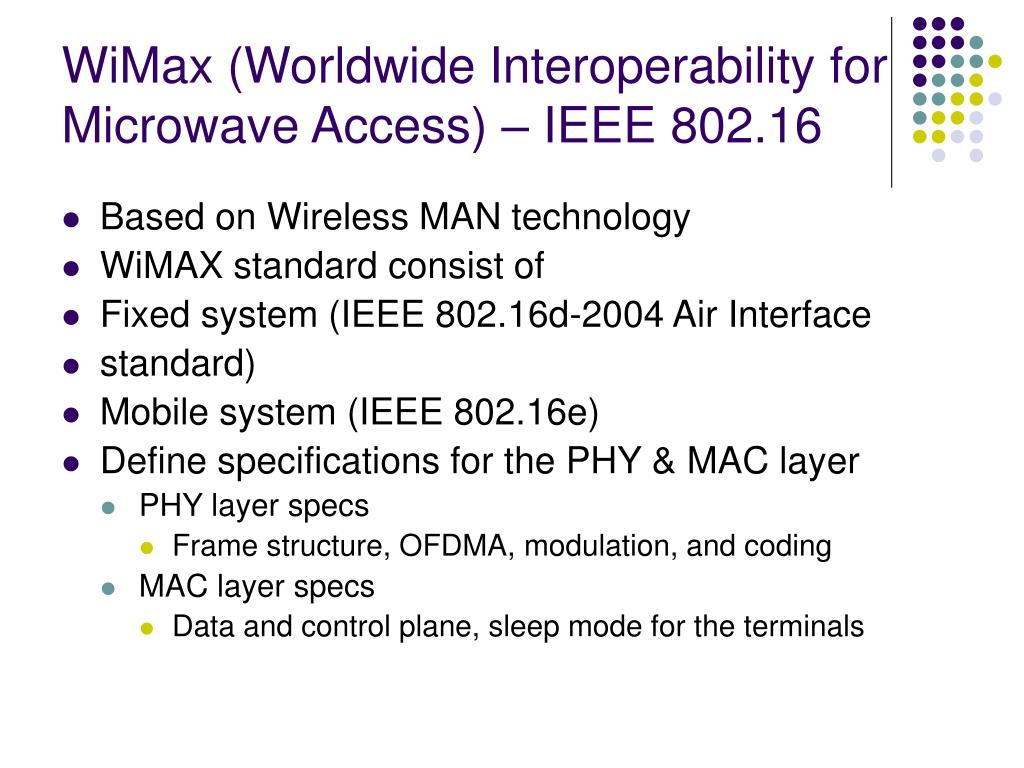 WiMax (Worldwide Interoperability for Microwave Access) – IEEE 802.16

- Based on Wireless MAN technology
- WiMAX standard consist of
- Fixed system (IEEE 802.16d-2004 Air Interface
- standard)
- Mobile system (IEEE 802.16e)
- Define specifications for the PHY & MAC layer
  - PHY layer specs
    - Frame structure, OFDMA, modulation, and coding
  - MAC layer specs
    - Data and control plane, sleep mode for the terminals